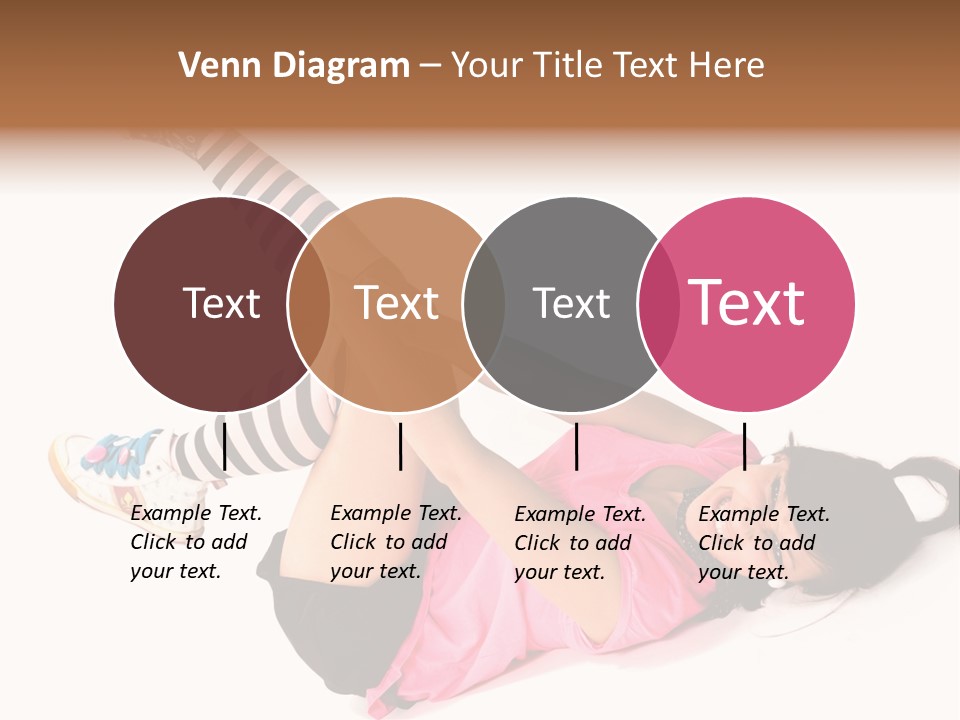 Venn Diagram – Your Title Text Here

Text

Text

Text

Text

Example Text. Click to add your text.

Example Text. Click to add your text.

Example Text. Click to add your text.

Example Text. Click to add your text.